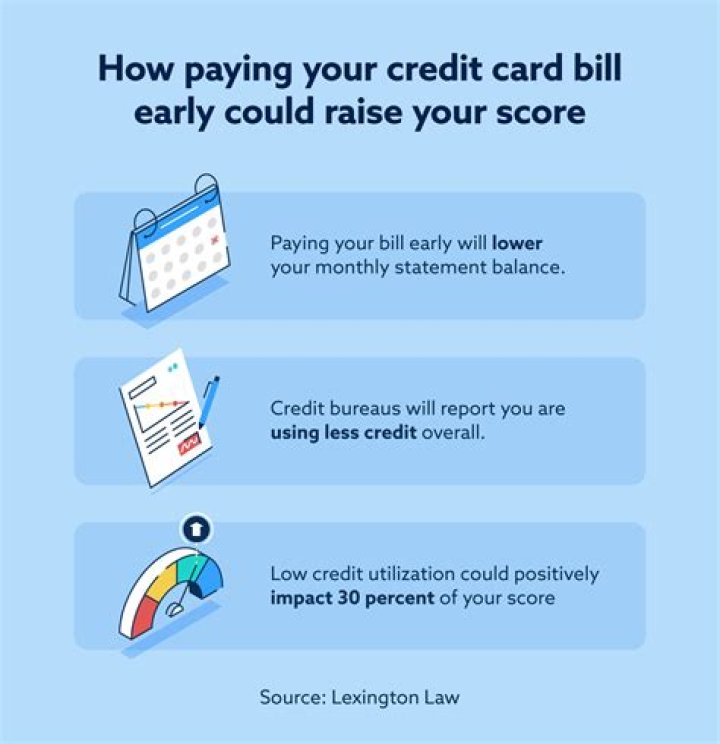 How paying your credit card bill early could raise your score

Paying your bill early will lower your monthly statement balance.

Credit bureaus will report you are using less credit overall.

Low credit utilization could positively impact 30 percent of your score

Source: Lexington Law